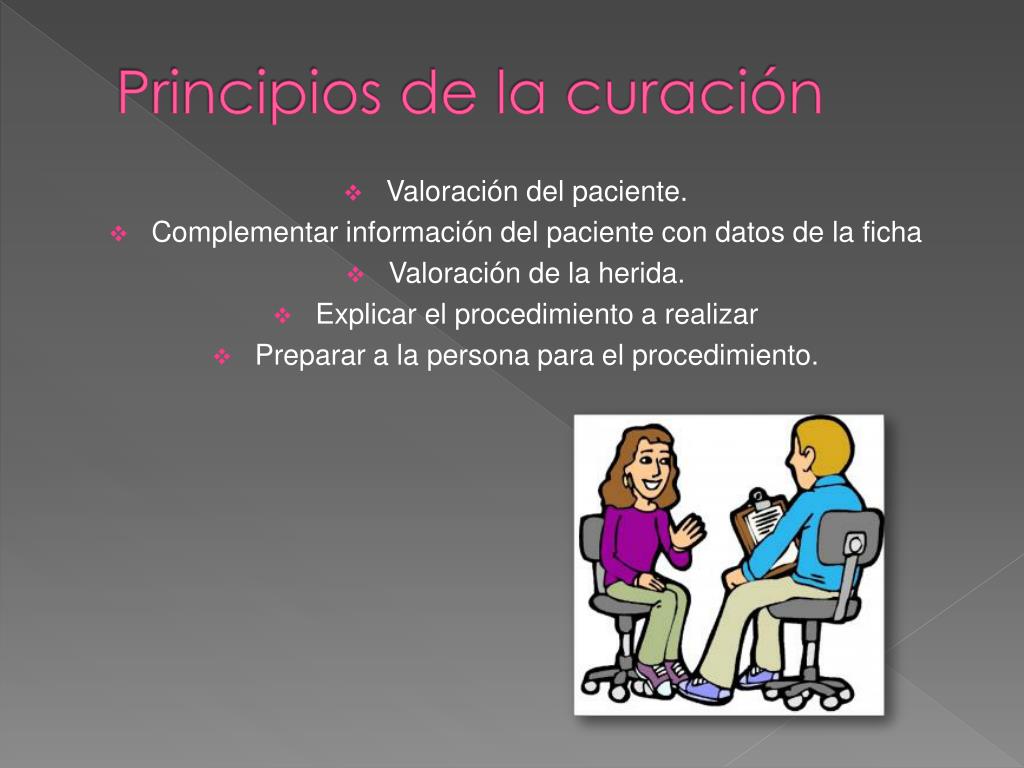 Principios de la curación

❖ Valoración del paciente.
❖ Complementar información del paciente con datos de la ficha
❖ Valoración de la herida.
❖ Explicar el procedimiento a realizar
❖ Preparar a la persona para el procedimiento.